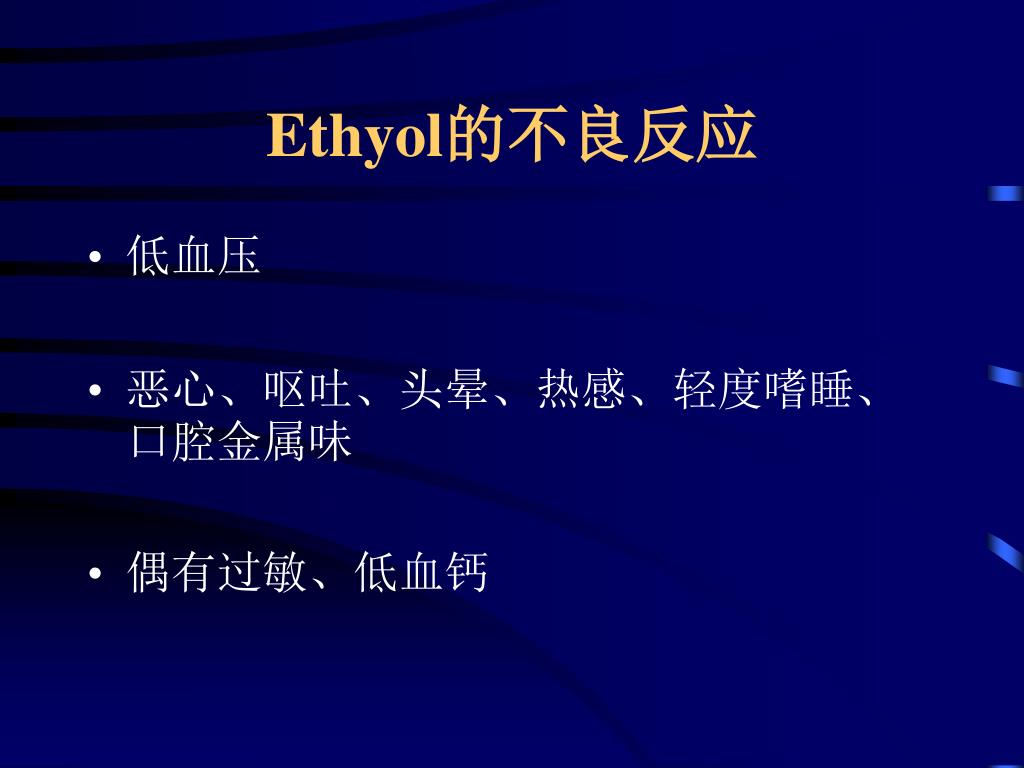 Ethyol的不良反应

• 低血压

• 恶心、呕吐、头晕、热感、轻度嗜睡、口腔金属味

• 偶有过敏、低血钙